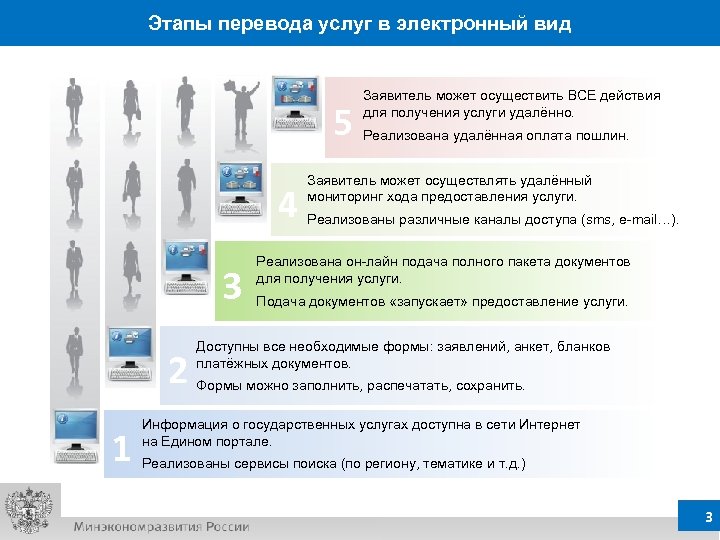 Этапы перевода услуг в электронный вид

5 Заявитель может осуществить ВСЕ действия для получения услуги удалённо.

Реализована удалённая оплата пошлин.

4 Заявитель может осуществлять удалённый мониторинг хода предоставления услуги.

Реализованы различные каналы доступа (sms, e-mail…).

3 Реализована он-лайн подача полного пакета документов для получения услуги.

Подача документов «запускает» предоставление услуги.

2 Доступны все необходимые формы: заявлений, анкет, бланков платёжных документов.

Формы можно заполнить, распечатать, сохранить.

1 Информация о государственных услугах доступна в сети Интернет на Едином портале.

Реализованы сервисы поиска (по региону, тематике и т.д.)

Минэкономразвития России

3